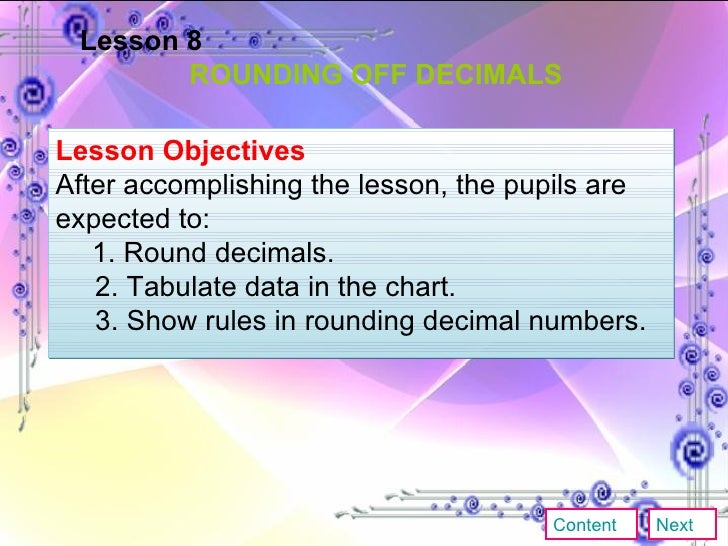 Lesson 8
ROUNDING OFF DECIMALS

Lesson Objectives
After accomplishing the lesson, the pupils are expected to:
1. Round decimals.
2. Tabulate data in the chart.
3. Show rules in rounding decimal numbers.

Content
Next